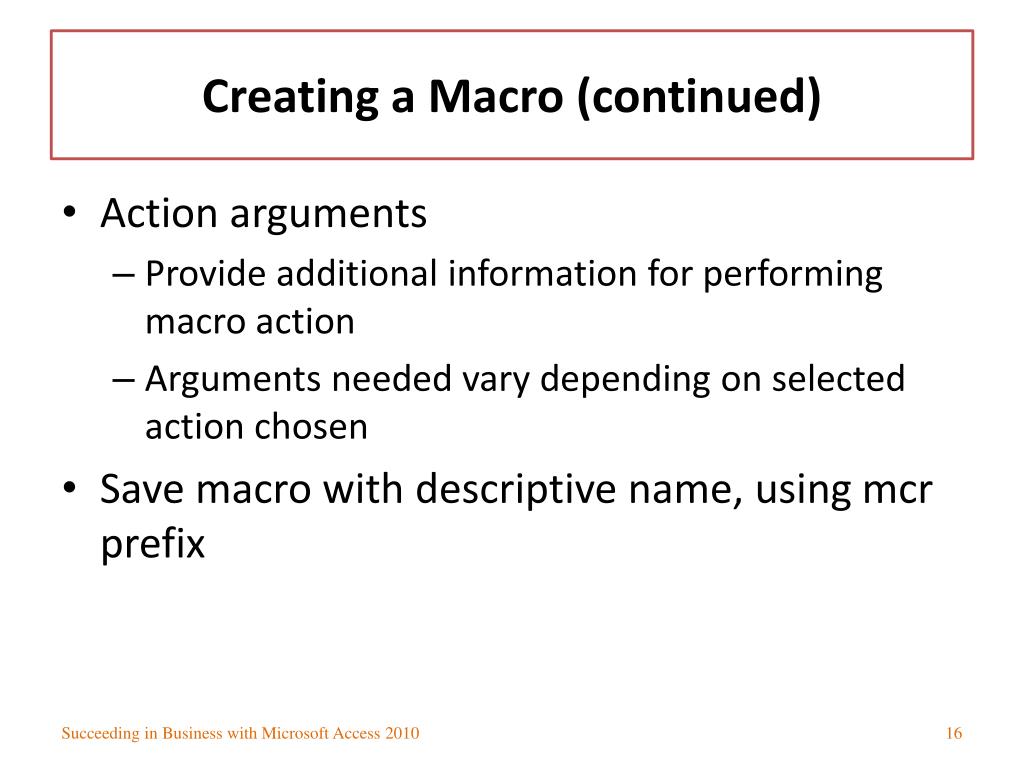 Creating a Macro (continued)

• Action arguments
– Provide additional information for performing macro action
– Arguments needed vary depending on selected action chosen
• Save macro with descriptive name, using mcr prefix

Succeeding in Business with Microsoft Access 2010

16